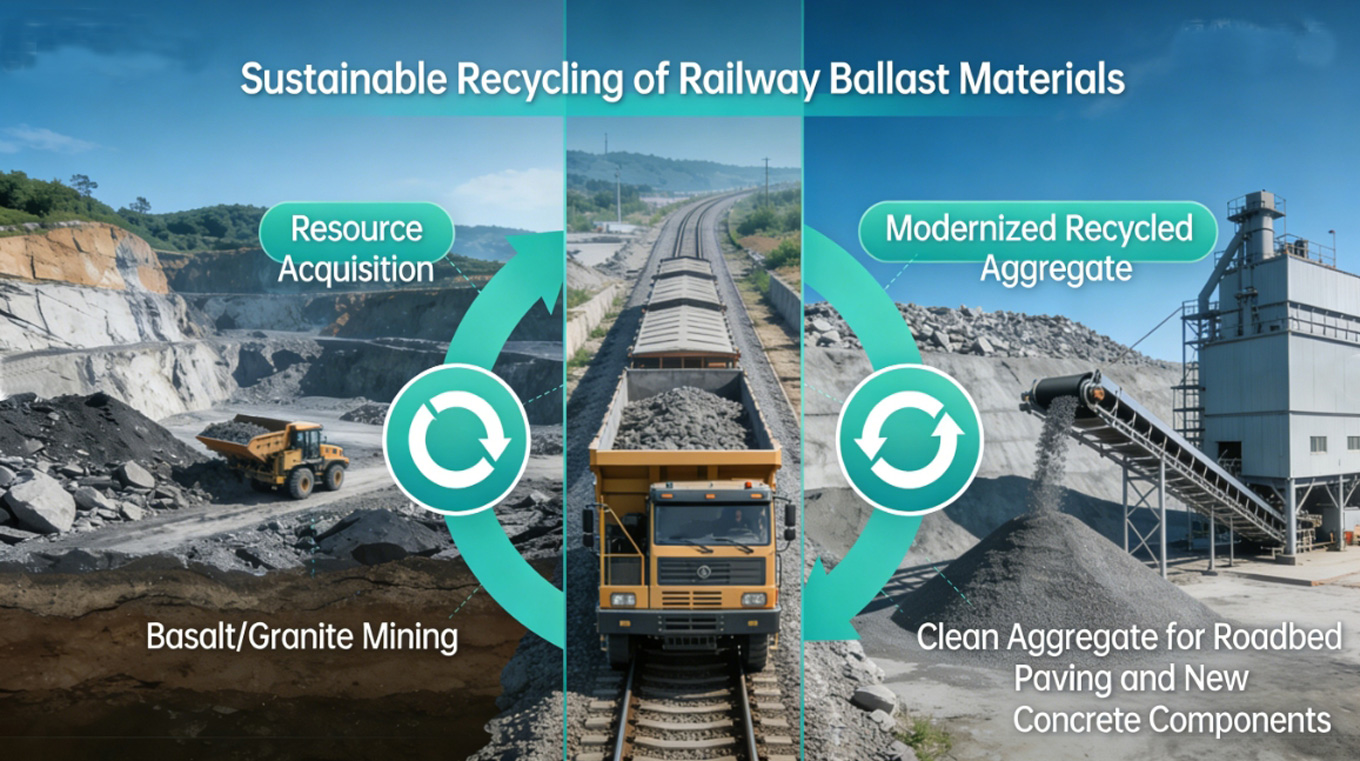 Sustainable Recycling of Railway Ballast Materials

Resource Acquisition

Modernized Recycled Aggregate

Basalt/Granite Mining

Clean Aggregate for Roadbed Paving and New Concrete Components